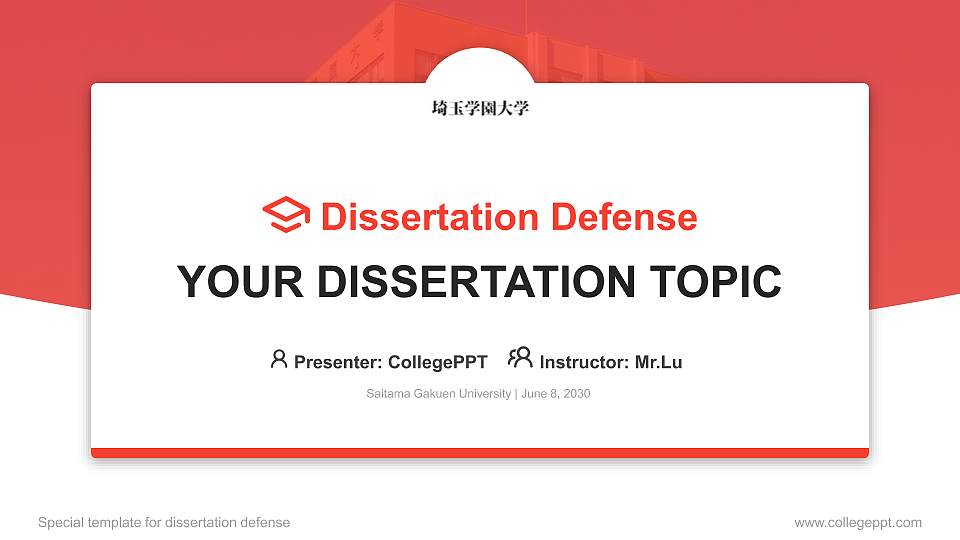 埼玉学園大学

Dissertation Defense

YOUR DISSERTATION TOPIC

Presenter: CollegePPT Instructor: Mr.Lu

Saitama Gakuen University | June 8, 2030

Special template for dissertation defense

www.collegeppt.com